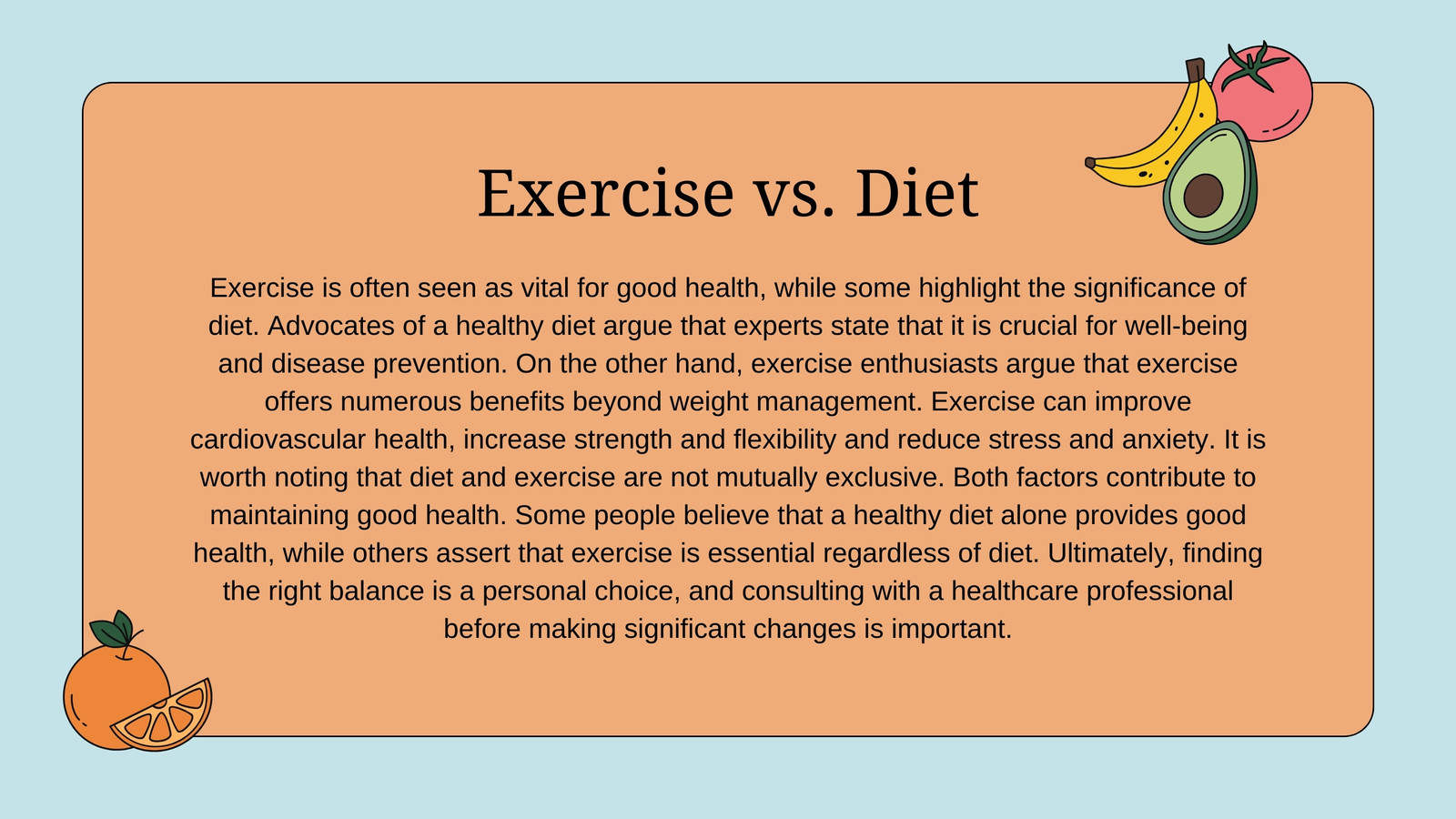 Exercise vs. Diet

Exercise is often seen as vital for good health, while some highlight the significance of diet. Advocates of a healthy diet argue that experts state that it is crucial for well-being and disease prevention. On the other hand, exercise enthusiasts argue that exercise offers numerous benefits beyond weight management. Exercise can improve cardiovascular health, increase strength and flexibility and reduce stress and anxiety. It is worth noting that diet and exercise are not mutually exclusive. Both factors contribute to maintaining good health. Some people believe that a healthy diet alone provides good health, while others assert that exercise is essential regardless of diet. Ultimately, finding the right balance is a personal choice, and consulting with a healthcare professional before making significant changes is important.